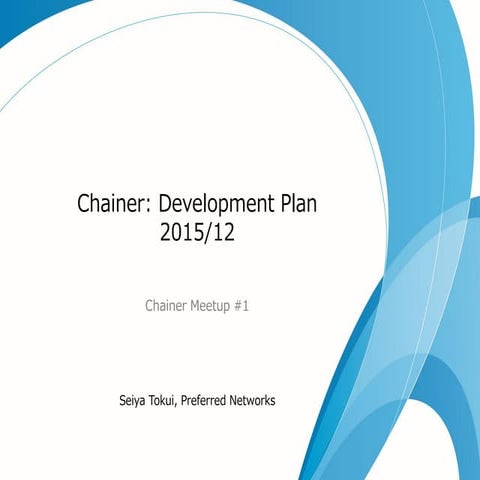 Chainer: Development Plan
2015/12

Chainer Meetup #1

Seiya Tokui, Preferred Networks